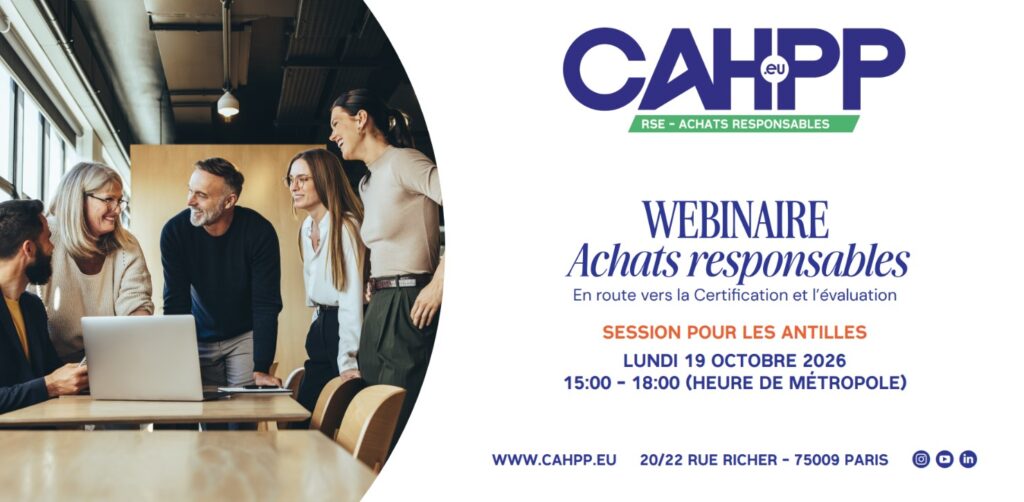 CAHPP
.eu
RSE - ACHATS RESPONSABLES

WEBINAIRE
Achats responsables
En route vers la Certification et l'évaluation

SESSION POUR LES ANTILLES
LUNDI 19 OCTOBRE 2026
15:00 - 18:00 (HEURE DE MÉTROPOLE)

WWW.CAHPP.EU 20/22 RUE RICHER - 75009 PARIS